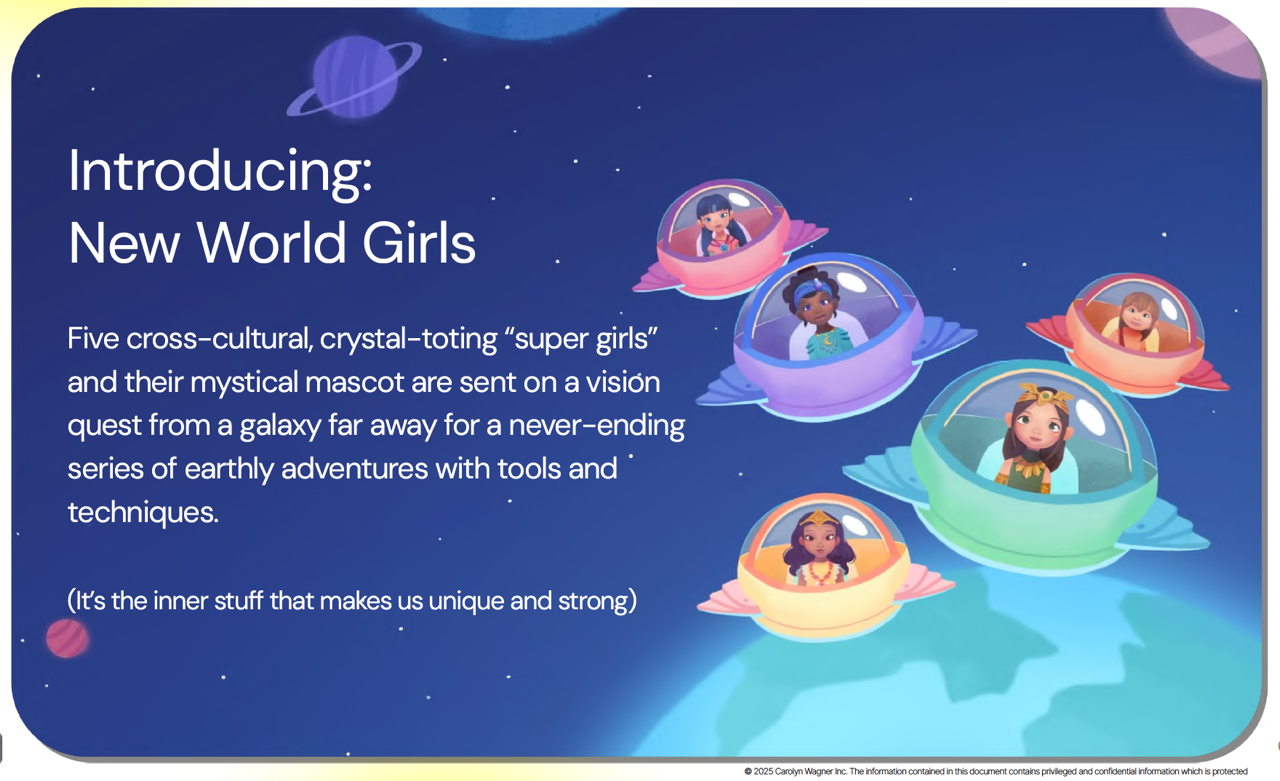 Introducing:
New World Girls

Five cross-cultural, crystal-toting “super girls” and their mystical mascot are sent on a vision quest from a galaxy far away for a never-ending series of earthly adventures with tools and techniques.

(It’s the inner stuff that makes us unique and strong)

© 2025 Carolyn Wagner Inc. The information contained in this document contains privileged and confidential information which is protected